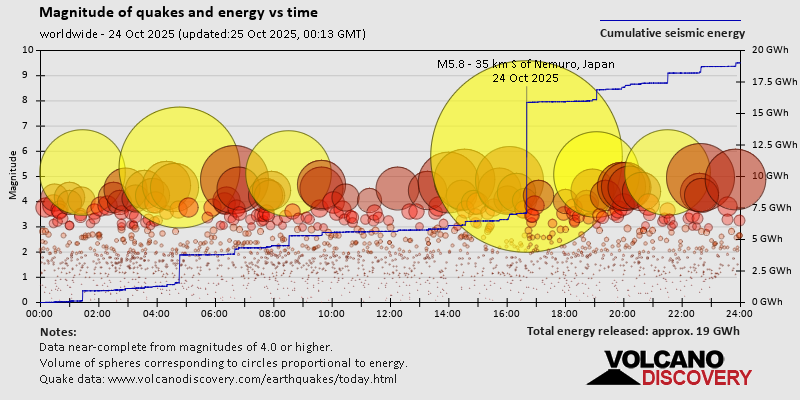 Magnitude of quakes and energy vs time

worldwide - 24 Oct 2025 (updated:25 Oct 2025, 00:13 GMT)

Cumulative seismic energy

M5.8 - 35 km S of Nemuro, Japan
24 Oct 2025

Magnitude

10
9
8
7
6
5
4
3
2
1
0

20 GWh
17.5 GWh
15 GWh
12.5 GWh
10 GWh
7.5 GWh
5 GWh
2.5 GWh
0 GWh

00:00 02:00 04:00 06:00 08:00 10:00 12:00 14:00 16:00 18:00 20:00 22:00 24:00

Notes:
Data near-complete from magnitudes of 4.0 or higher.
Volume of spheres corresponding to circles proportional to energy.
Quake data: www.volcanodiscovery.com/earthquakes/today.html

Total energy released: approx. 19 GWh

VOLCANO DISCOVERY